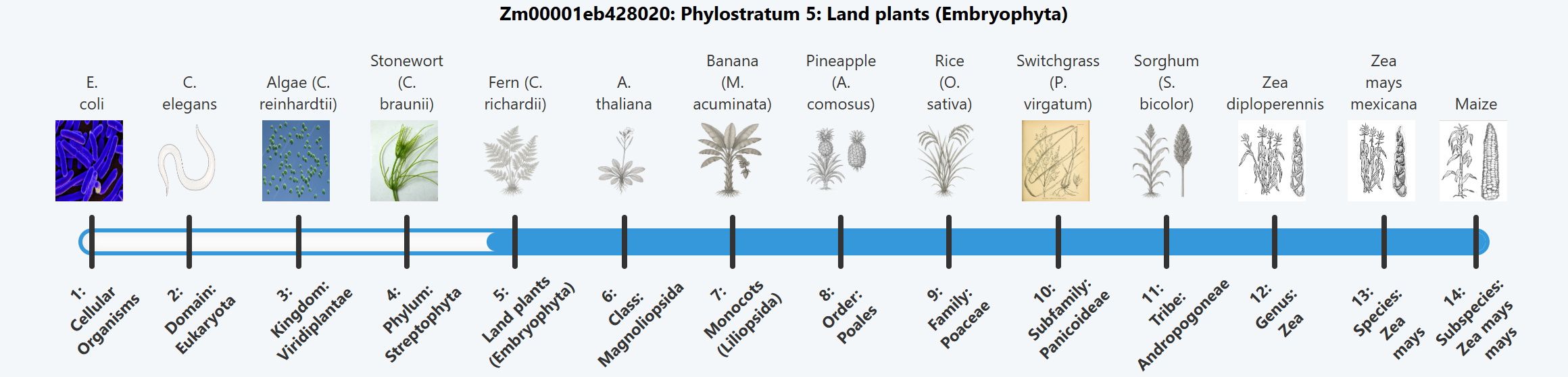 Zm00001eb428020: Phylostratum 5: Land plants (Embryophyta)

E. coli

C. elegans

Algae (C. reinhardtii)

Stonewort (C. braunii)

Fern (C. richardii)

A. thaliana

Banana (M. acuminata)

Pineapple (A. comosus)

Rice (O. sativa)

Switchgrass (P. virgatum)

Sorghum (S. bicolor)

Zea diploperennis

Zea mays mexicana

Maize

1: Cellular Organisms

2: Domain: Eukaryota

3: Kingdom: Viridiplantae

4: Phylum: Streptophyta

5: Land plants (Embryophyta)

6: Class: Magnoliopsida

7: Monocots (Liliopsida)

8: Order: Poales

9: Family: Poaceae

10: Subfamily: Panicoideae

11: Tribe: Andropogoneae

12: Genus: Zea

13: Species: Zea mays

14: Subspecies: Zea mays mays